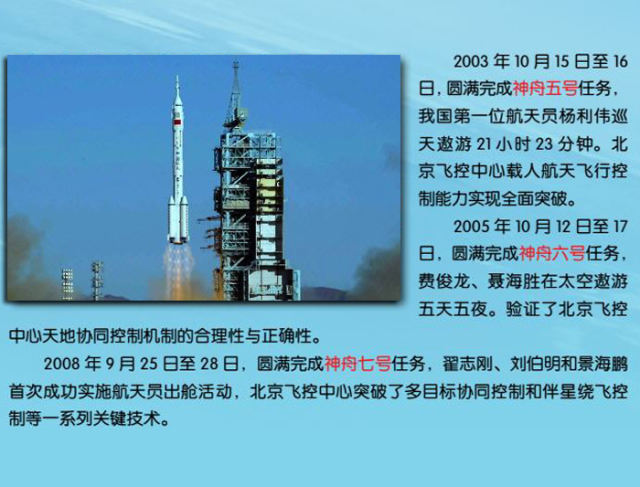 2003 年 10 月 15 日至 16 日，圆满完成神舟五号任务，我国第一位航天员杨利伟巡天遨游 21 小时 23 分钟。北京飞控中心载人航天飞行控制能力实现全面突破。

2005 年 10 月 12 日至 17 日，圆满完成神舟六号任务，费俊龙、聂海胜在太空遨游五天五夜。验证了北京飞控中心天地协同控制机制的合理性与正确性。

2008 年 9 月 25 日至 28 日，圆满完成神舟七号任务，翟志刚、刘伯明和景海鹏首次成功实施航天员出舱活动，北京飞控中心突破了多目标协同控制和伴星绕飞控制等一系列关键技术。